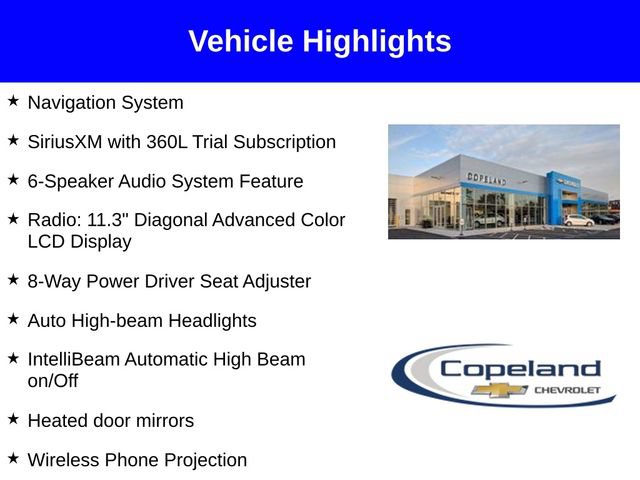 Vehicle Highlights

★ Navigation System

★ SiriusXM with 360L Trial Subscription

★ 6-Speaker Audio System Feature

★ Radio: 11.3" Diagonal Advanced Color LCD Display

★ 8-Way Power Driver Seat Adjuster

★ Auto High-beam Headlights

★ IntelliBeam Automatic High Beam on/Off

★ Heated door mirrors

★ Wireless Phone Projection

COPELAND

Copeland
CHEVROLET